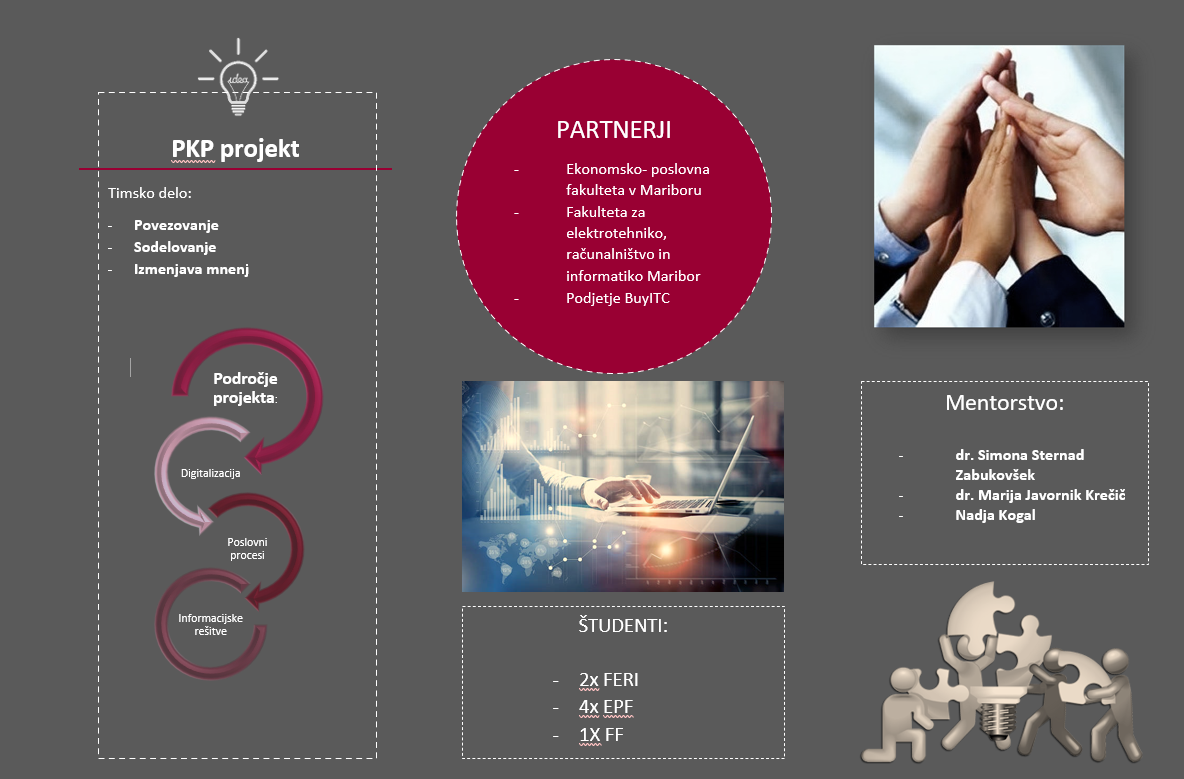 idea

PKP projekt

Timsko delo:

- Povezovanje
- Sodelovanje
- Izmenjava mnenj

Področje projekta:

Digitalizacija

Poslovni procesi

Informacijske rešitve

PARTNERJI

- Ekonomsko- poslovna fakulteta v Mariboru
- Fakulteta za elektrotehniko, računalništvo in informatiko Maribor
- Podjetje BuyITC

ŠTUDENTI:

- 2x FERI
- 4x EPF
- 1X FF

Mentorstvo:

- dr. Simona Sternad Zabukovšek
- dr. Marija Javornik Krečič
- Nadja Kogal